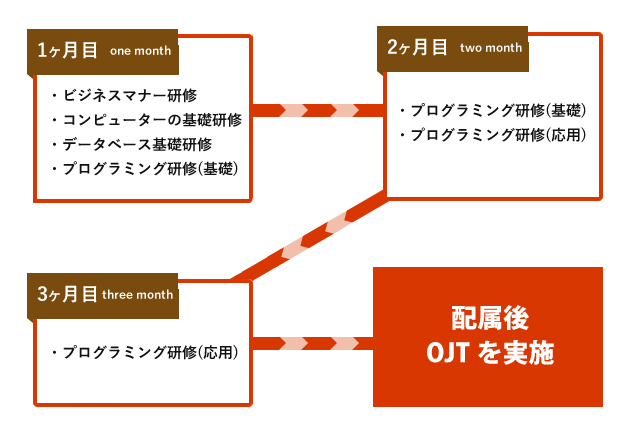 1ヶ月目 one month

・ビジネスマナー研修
・コンピューターの基礎研修
・データベース基礎研修
・プログラミング研修(基礎)

2ヶ月目 two month

・プログラミング研修(基礎)
・プログラミング研修(応用)

3ヶ月目 three month

・プログラミング研修(応用)

配属後
OJT を実施